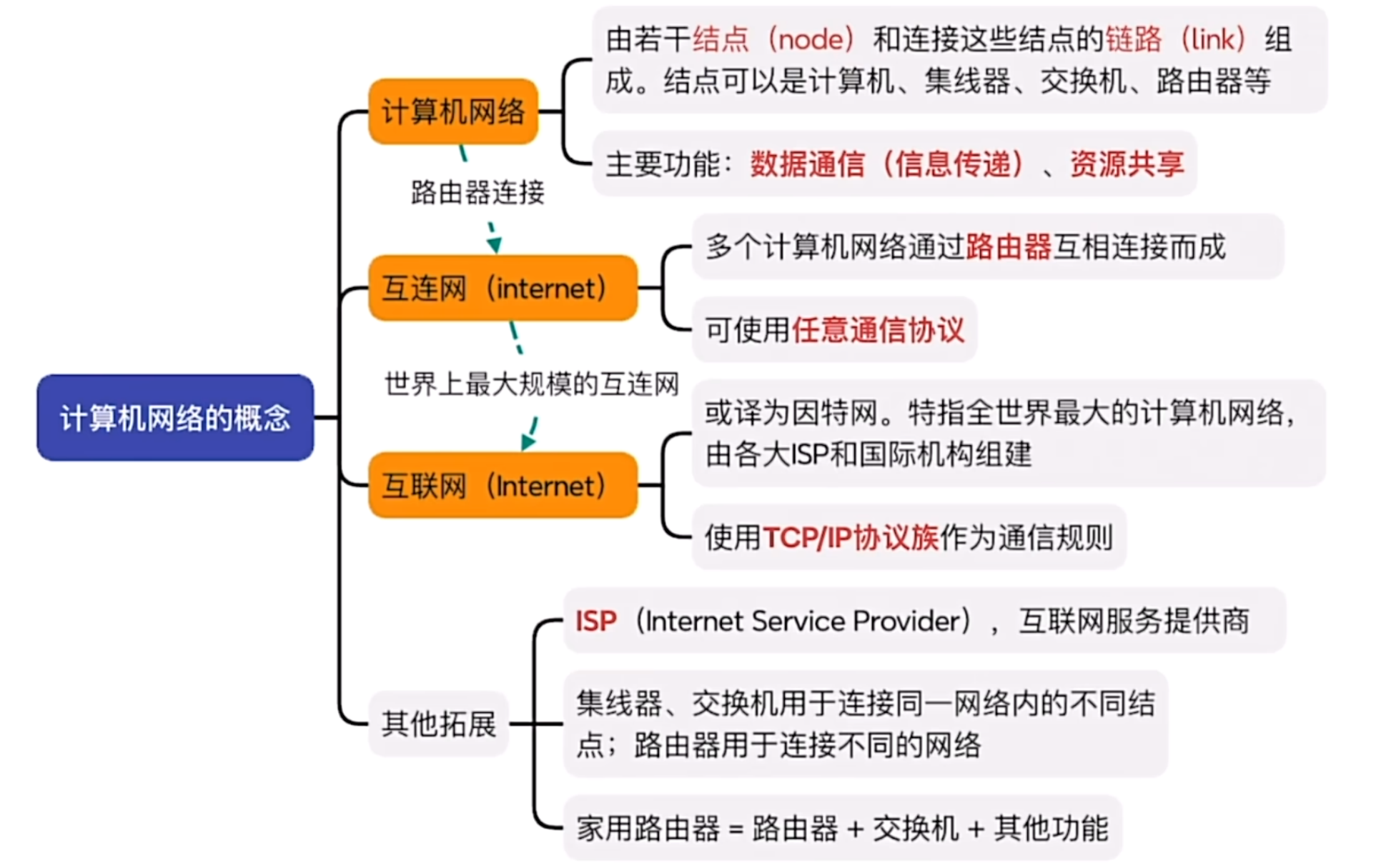 计算机网络的概念

计算机网络

由若干结点（node）和连接这些结点的链路（link）组成。结点可以是计算机、集线器、交换机、路由器等

主要功能：数据通信（信息传递）、资源共享

路由器连接

互连网（internet）

多个计算机网络通过路由器互相连接而成

可使用任意通信协议

世界上最大规模的互连网

互联网（Internet）

或译为因特网。特指全世界最大的计算机网络，由各大ISP和国际机构组建

使用TCP/IP协议族作为通信规则

其他拓展

ISP（Internet Service Provider），互联网服务提供商

集线器、交换机用于连接同一网络内的不同结点；路由器用于连接不同的网络

家用路由器 = 路由器 + 交换机 + 其他功能